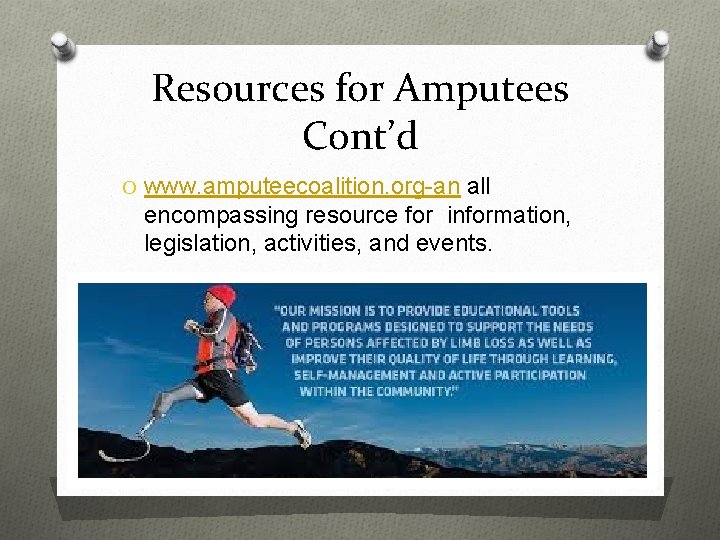 Resources for Amputees Cont'd

O www.amputeecoalition.org-an all encompassing resource for information, legislation, activities, and events.

"OUR MISSION IS TO PROVIDE EDUCATIONAL TOOLS AND PROGRAMS DESIGNED TO SUPPORT THE NEEDS OF PERSONS AFFECTED BY LIMB LOSS AS WELL AS IMPROVE THEIR QUALITY OF LIFE THROUGH LEARNING, SELF-MANAGEMENT AND ACTIVE PARTICIPATION WITHIN THE COMMUNITY."